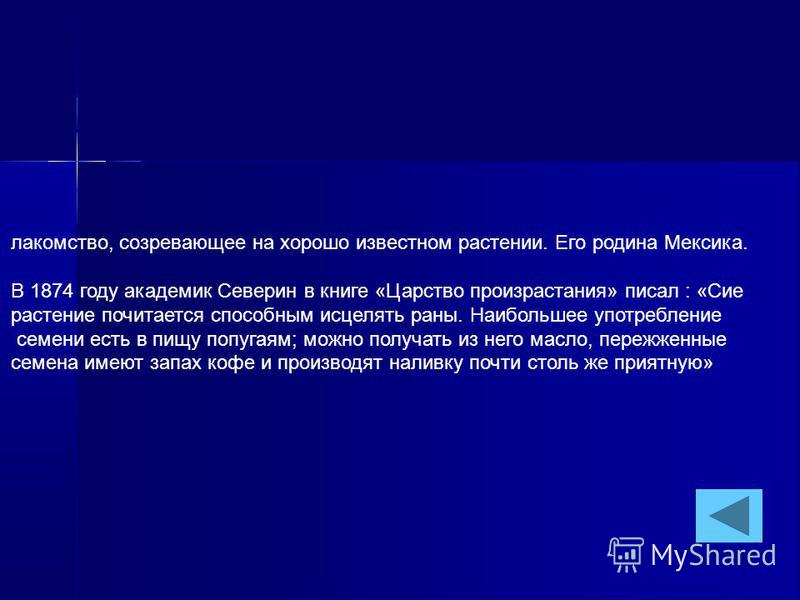 лакомство, созревающее на хорошо известном растении. Его родина Мексика.

В 1874 году академик Северин в книге «Царство произрастания» писал : «Сие растение почитается способным исцелять раны. Наибольшее употребление семени есть в пищу попугаям; можно получать из него масло, пережженные семена имеют запах кофе и производят наливку почти столь же приятную»

MyShared